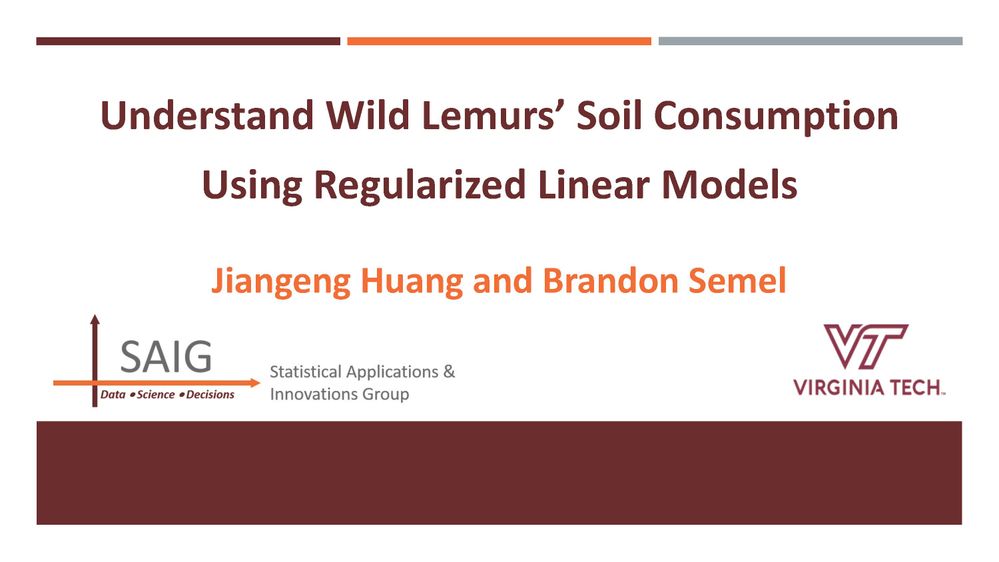 Understand Wild Lemurs' Soil Consumption Using Regularized Linear Models

Jiangeng Huang and Brandon Semel

SAIG
Data • Science • Decisions

Statistical Applications & Innovations Group

VT
VIRGINIA TECH.